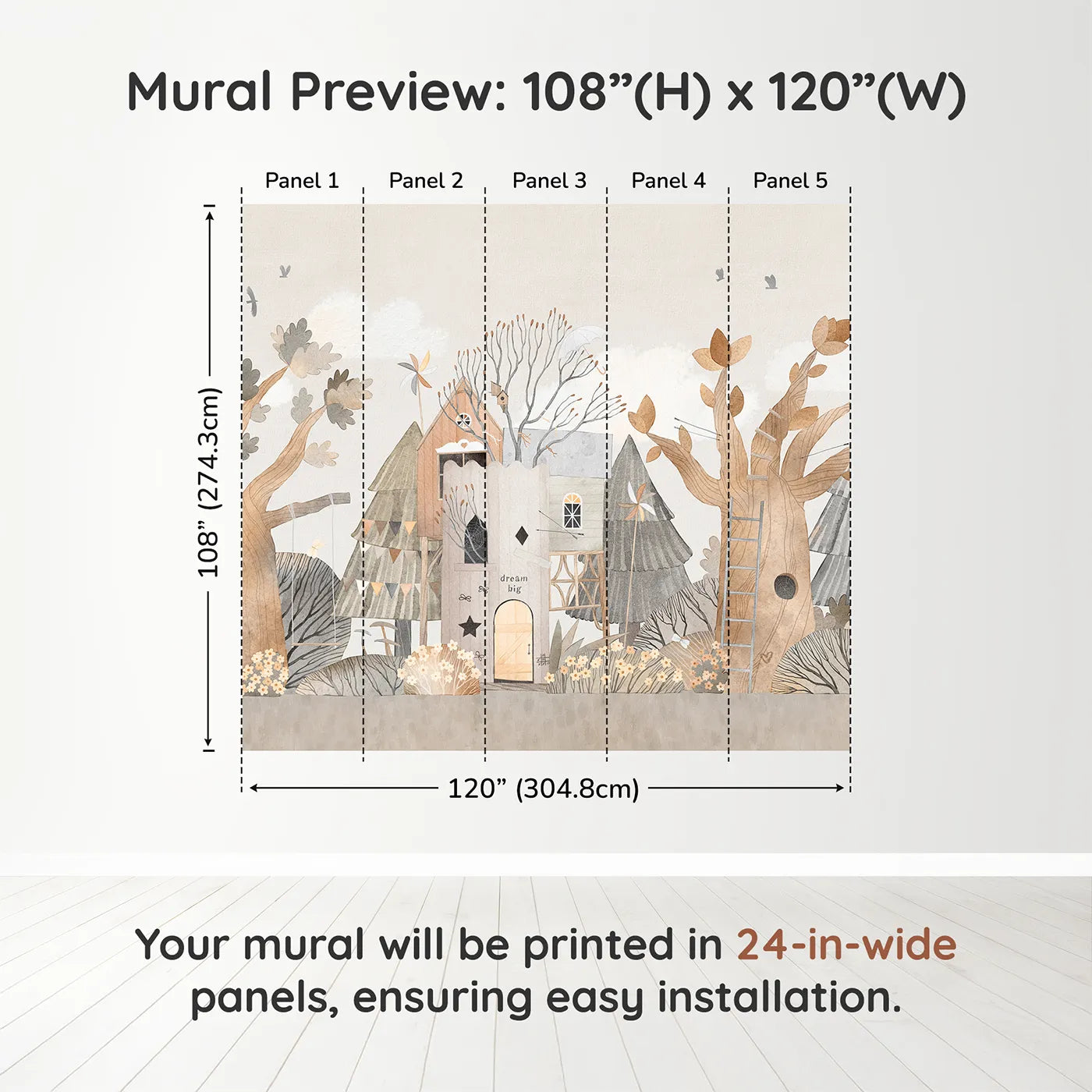 Mural Preview: 108”(H) x 120”(W)

Panel 1 Panel 2 Panel 3 Panel 4 Panel 5

108” (274.3cm)

dream big

120” (304.8cm)

Your mural will be printed in 24-in-wide panels, ensuring easy installation.